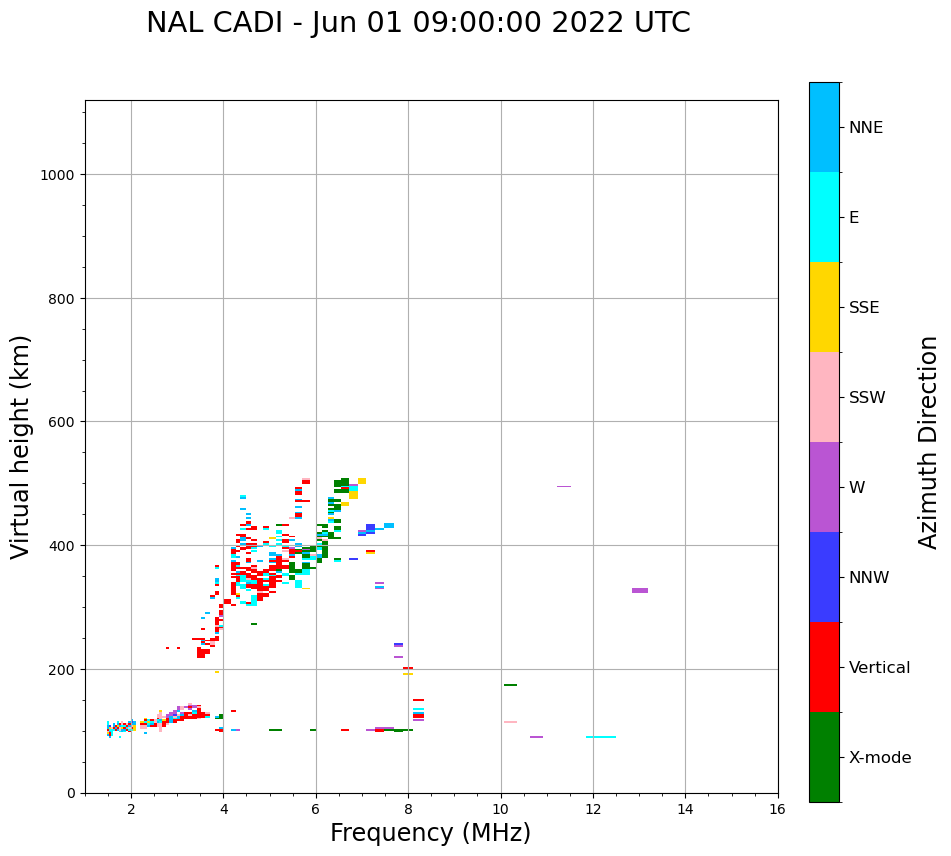 NAL CADI - Jun 01 09:00:00 2022 UTC

Virtual height (km)

1000
800
600
400
200
0

2
4
6
8
10
12
14
16

Frequency (MHz)

NNE
E
SSE
SSW
W
NNW
Vertical
X-mode

Azimuth Direction